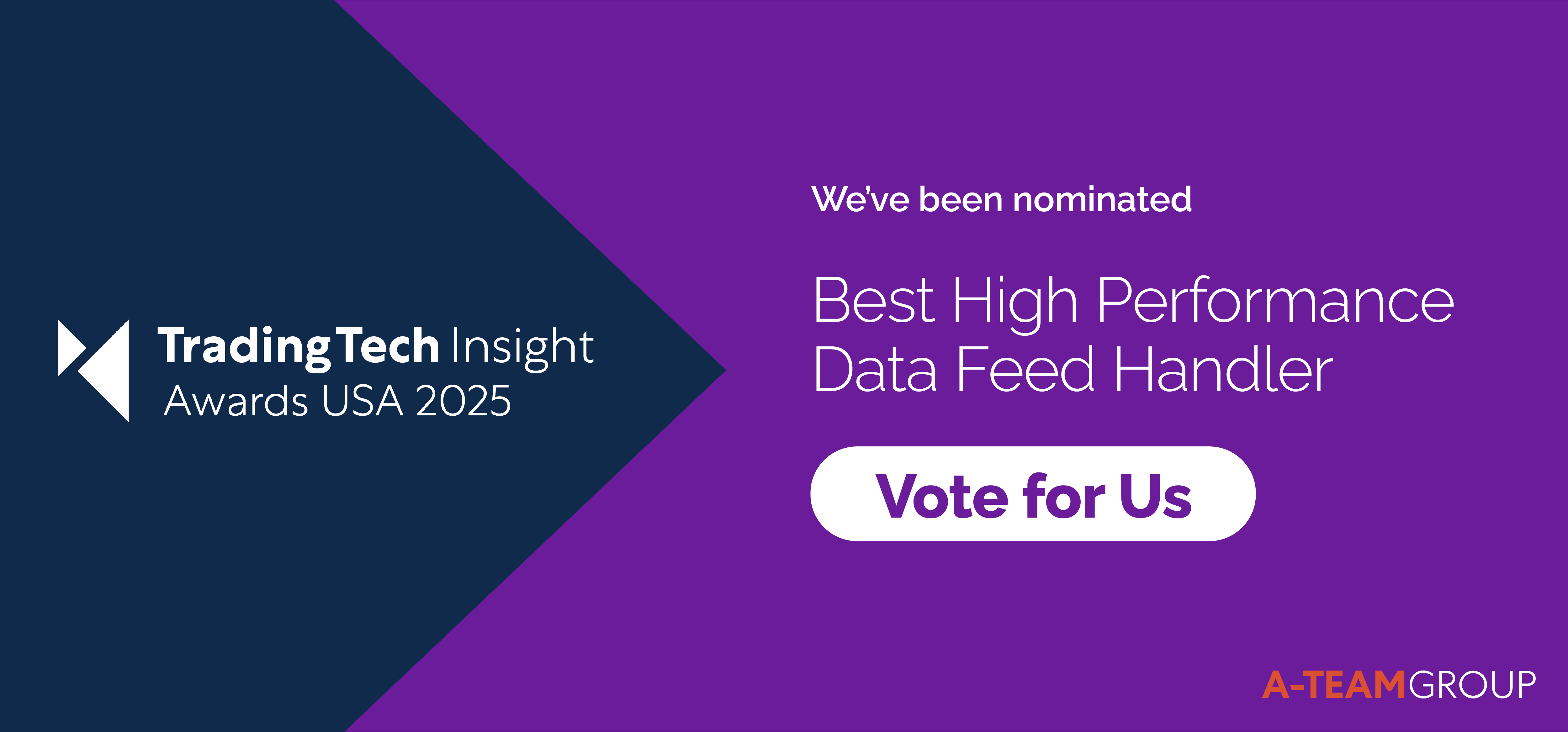 TradingTech Insight
Awards USA 2025

We've been nominated

Best High Performance Data Feed Handler

Vote for Us

A-TEAMGROUP